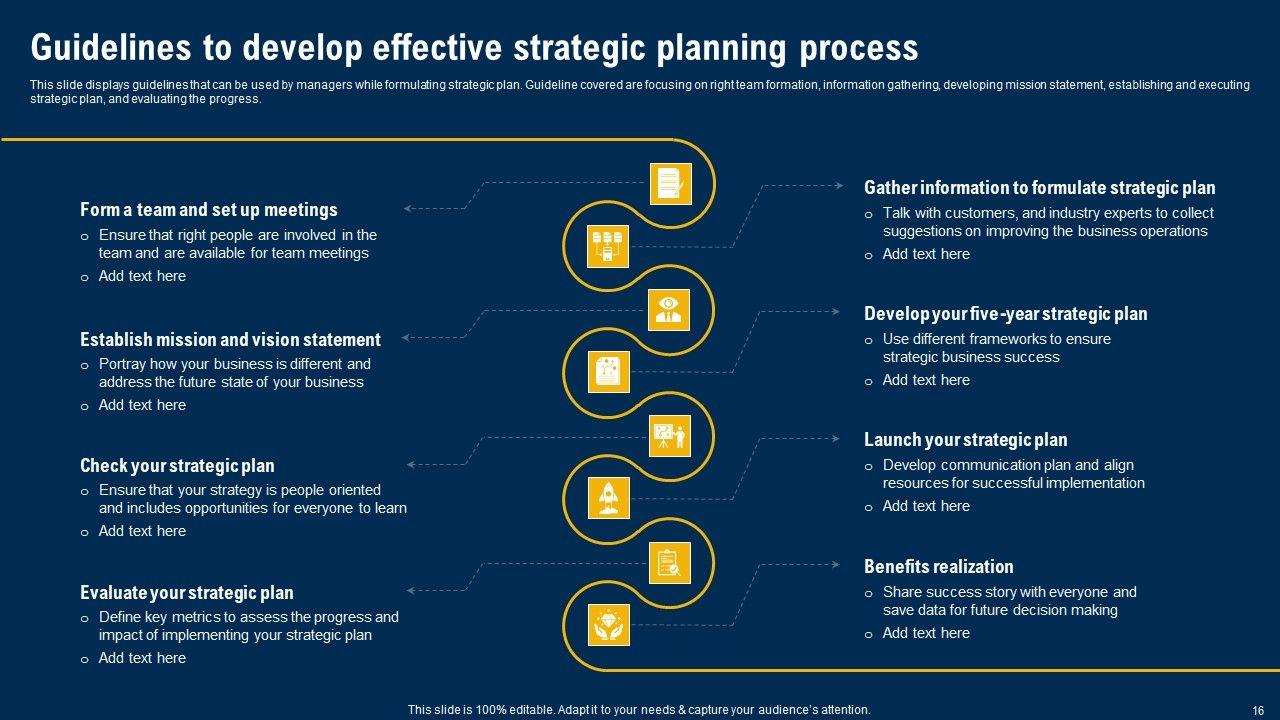 Guidelines to develop effective strategic planning process

This slide displays guidelines that can be used by managers while formulating strategic plan. Guideline covered are focusing on right team formation, information gathering, developing mission statement, establishing and executing strategic plan, and evaluating the progress.

Form a team and set up meetings
o Ensure that right people are involved in the team and are available for team meetings
o Add text here

Establish mission and vision statement
o Portray how your business is different and address the future state of your business
o Add text here

Check your strategic plan
o Ensure that your strategy is people oriented and includes opportunities for everyone to learn
o Add text here

Evaluate your strategic plan
o Define key metrics to assess the progress and impact of implementing your strategic plan
o Add text here

Gather information to formulate strategic plan
o Talk with customers, and industry experts to collect suggestions on improving the business operations
o Add text here

Develop your five-year strategic plan
o Use different frameworks to ensure strategic business success
o Add text here

Launch your strategic plan
o Develop communication plan and align resources for successful implementation
o Add text here

Benefits realization
o Share success story with everyone and save data for future decision making
o Add text here

This slide is 100% editable. Adapt it to your needs & capture your audience's attention.

16